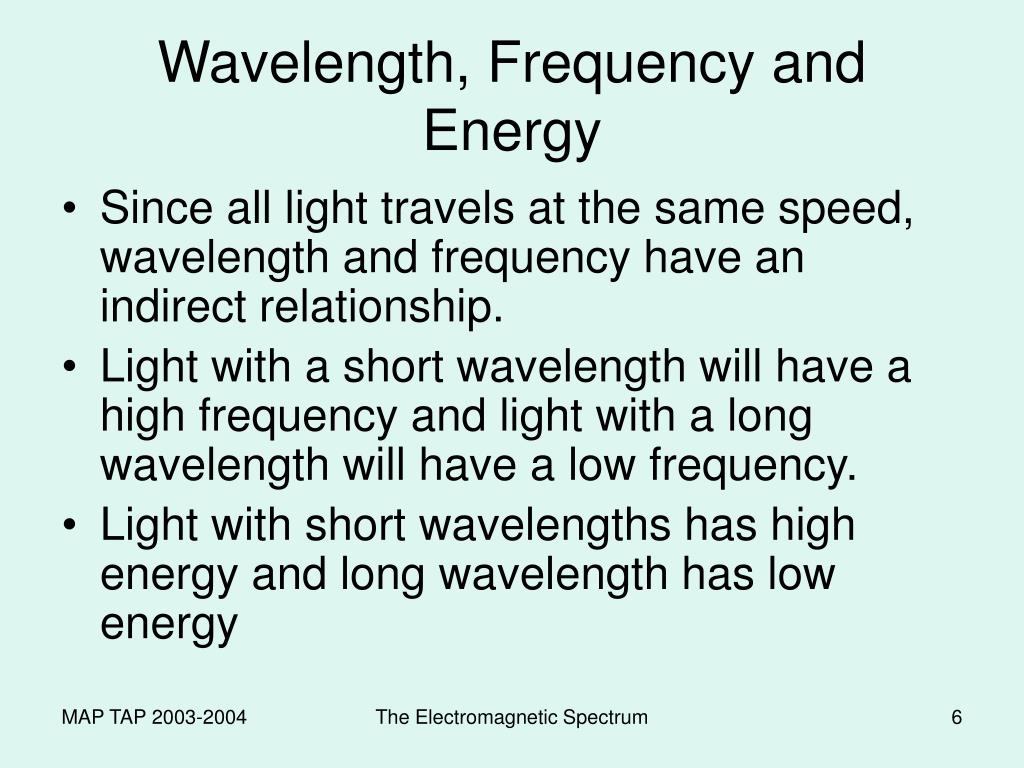 Wavelength, Frequency and Energy

• Since all light travels at the same speed, wavelength and frequency have an indirect relationship.
• Light with a short wavelength will have a high frequency and light with a long wavelength will have a low frequency.
• Light with short wavelengths has high energy and long wavelength has low energy

MAP TAP 2003-2004 The Electromagnetic Spectrum 6